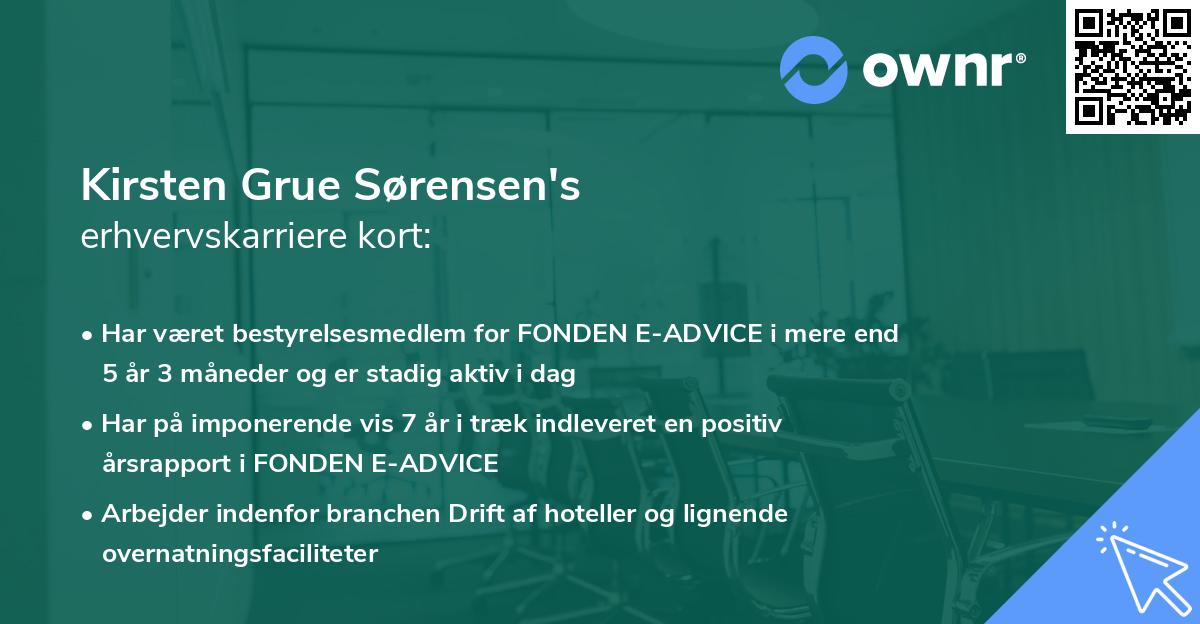 ownr®

Kirsten Grue Sørensen's
erhvervskarriere kort:

• Har været bestyrelsesmedlem for FONDEN E-ADVICE i mere end 5 år 3 måneder og er stadig aktiv i dag

• Har på imponerende vis 7 år i træk indleveret en positiv årsrapport i FONDEN E-ADVICE

• Arbejder indenfor branchen Drift af hoteller og lignende overnatningsfaciliteter